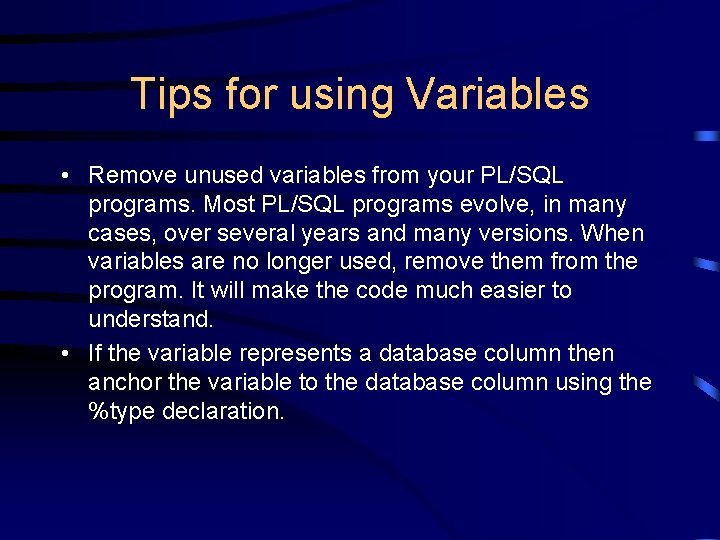 Tips for using Variables

• Remove unused variables from your PL/SQL programs. Most PL/SQL programs evolve, in many cases, over several years and many versions. When variables are no longer used, remove them from the program. It will make the code much easier to understand.

• If the variable represents a database column then anchor the variable to the database column using the %type declaration.